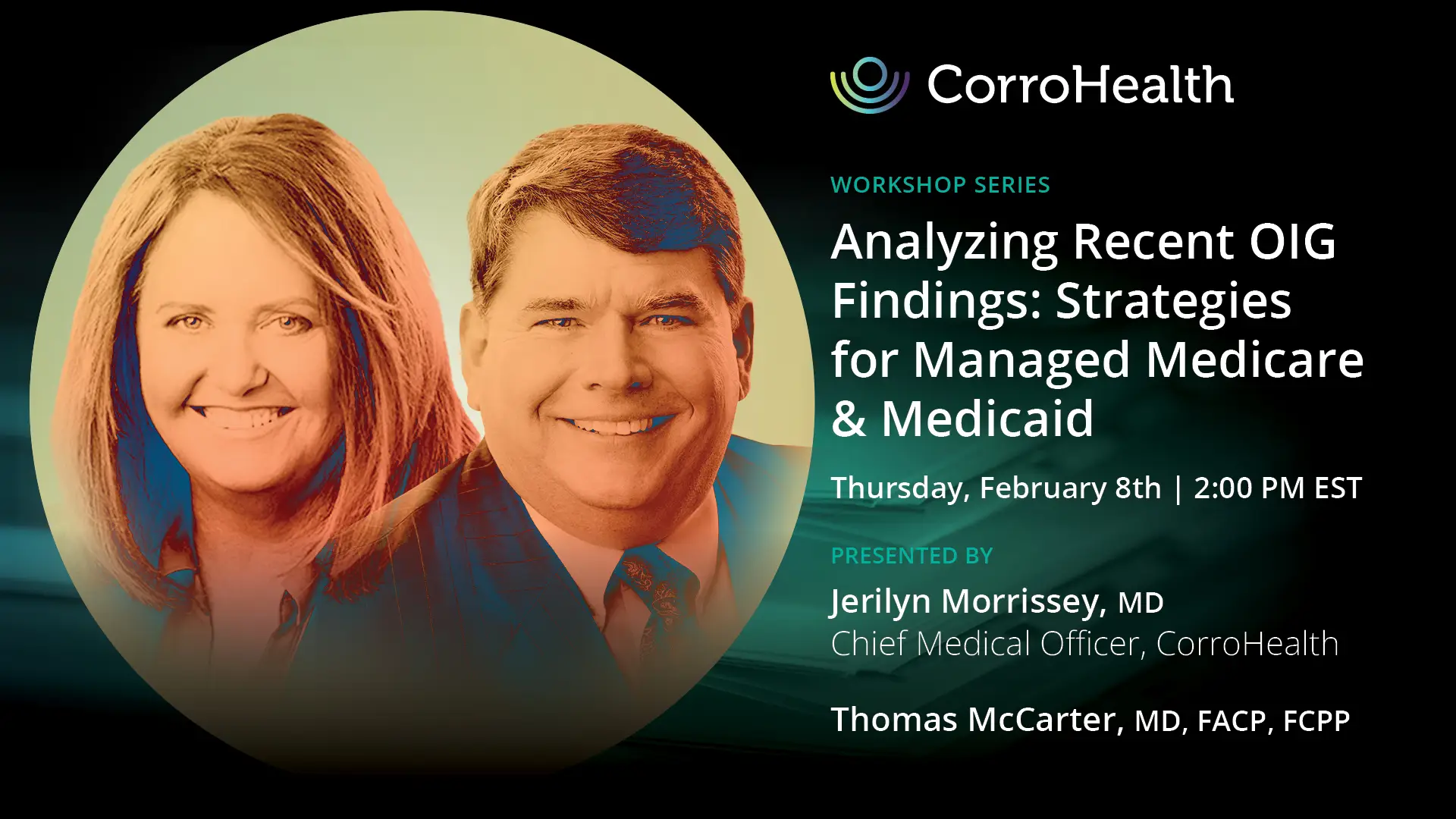 CorroHealth

WORKSHOP SERIES

Analyzing Recent OIG Findings: Strategies for Managed Medicare & Medicaid

Thursday, February 8th | 2:00 PM EST

PRESENTED BY

Jerilyn Morrissey, MD
Chief Medical Officer, CorroHealth

Thomas McCarter, MD, FACP, FCPP